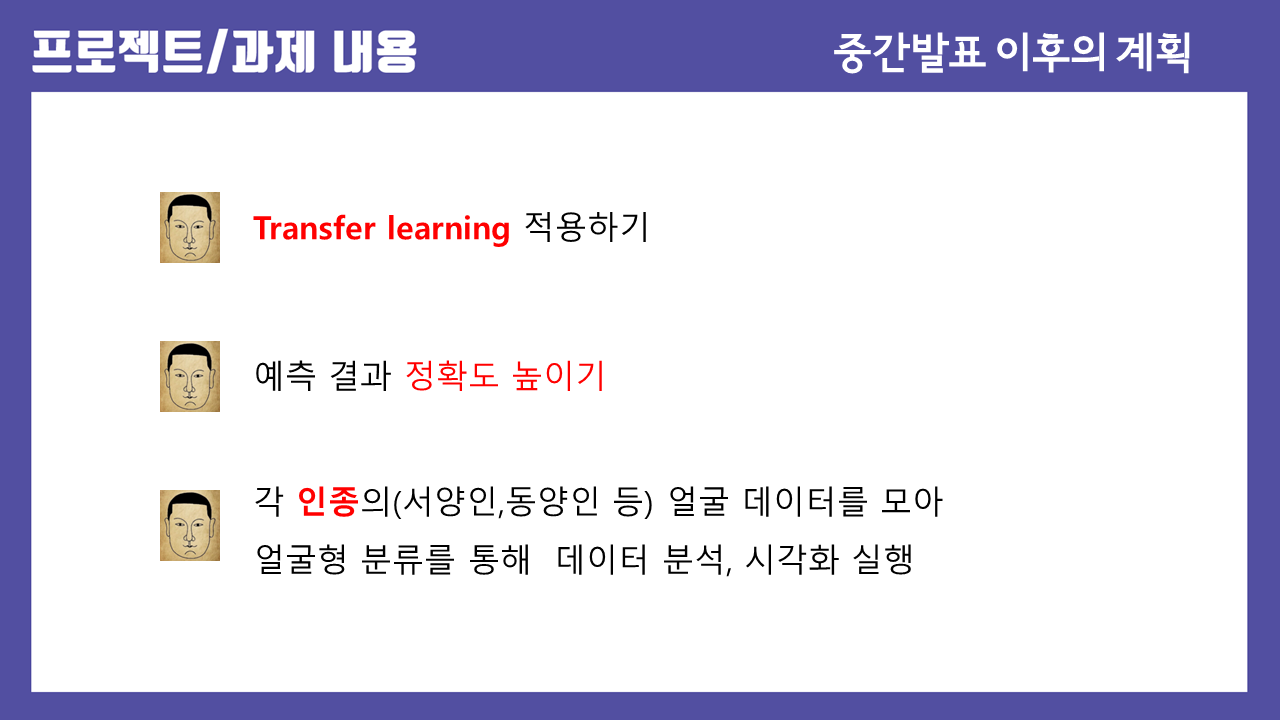 프로젝트/과제 내용

중간발표 이후의 계획

Transfer learning 적용하기

예측 결과 정확도 높이기

각 인종의(서양인,동양인 등) 얼굴 데이터를 모아 얼굴형 분류를 통해 데이터 분석, 시각화 실행